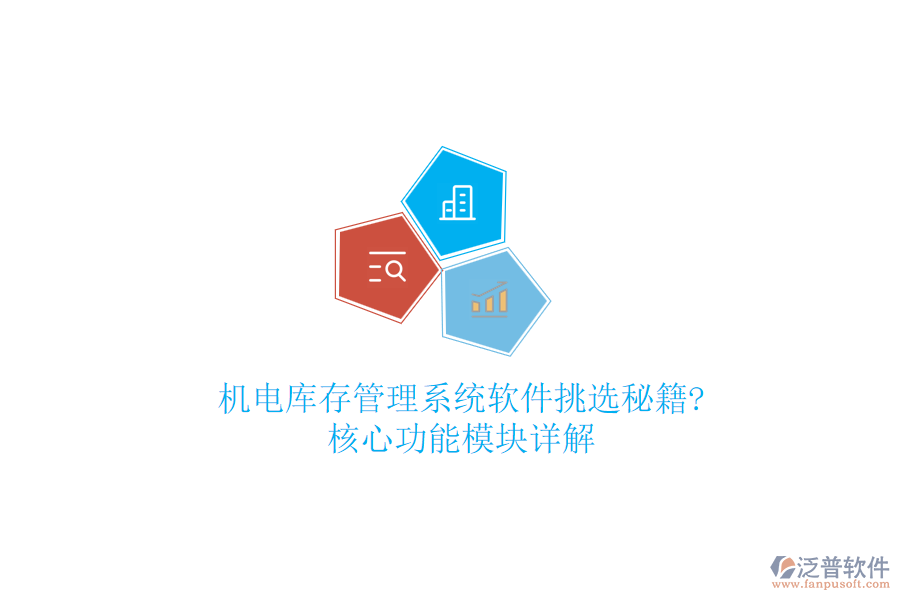 机电库存管理系统软件挑选秘籍?
核心功能模块详解

泛普软件
www.fanpusoft.com